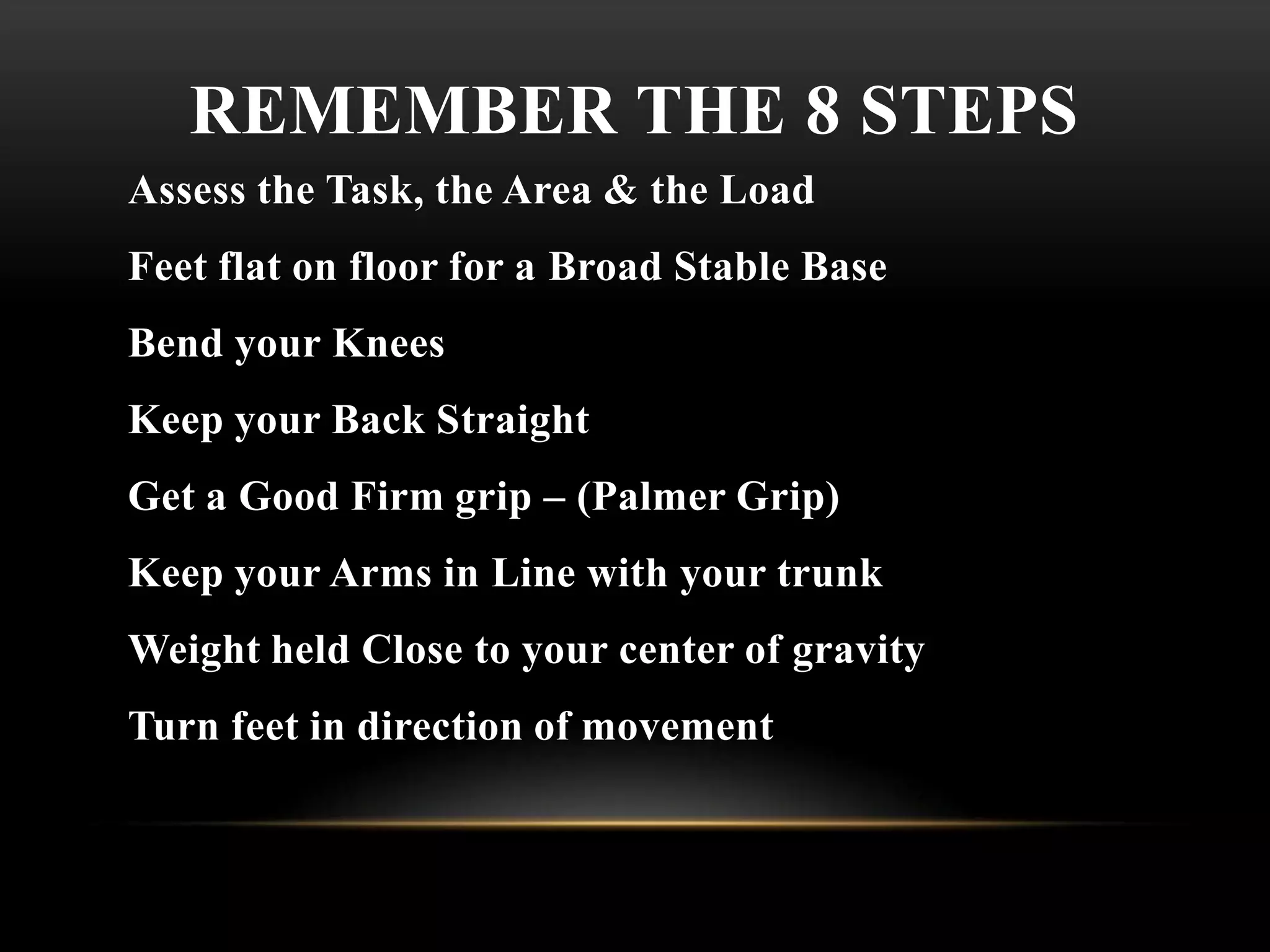 REMEMBER THE 8 STEPS

Assess the Task, the Area & the Load

Feet flat on floor for a Broad Stable Base

Bend your Knees

Keep your Back Straight

Get a Good Firm grip – (Palmer Grip)

Keep your Arms in Line with your trunk

Weight held Close to your center of gravity

Turn feet in direction of movement